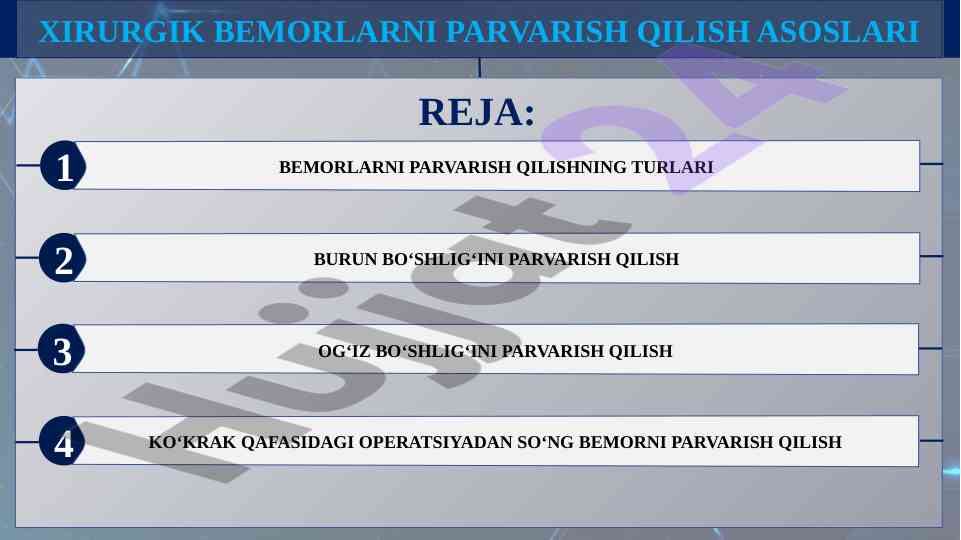 XIRURGIK BEMORLARNI PARVARISH QILISH ASOSLARI

REJA:

1 BEMORLARNI PARVARISH QILISHNING TURLARI

2 BURUN BO‘SHLIG‘INI PARVARISH QILISH

3 OG‘IZ BO‘SHLIG‘INI PARVARISH QILISH

4 KO‘KRAK QAFASIDAGI OPERATSIYADAN SO‘NG BEMORNI PARVARISH QILISH

Hujjat24